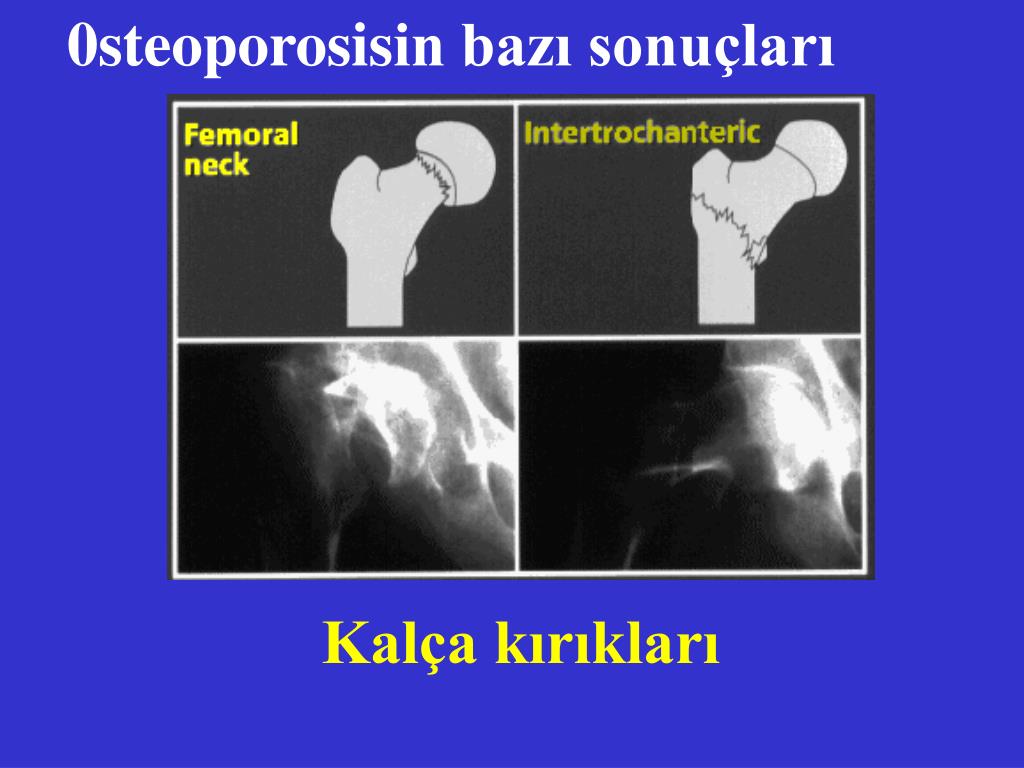 0steoporosisin bazı sonuçları

Femoral neck

Intertrochanteric

Kalça kırıkları